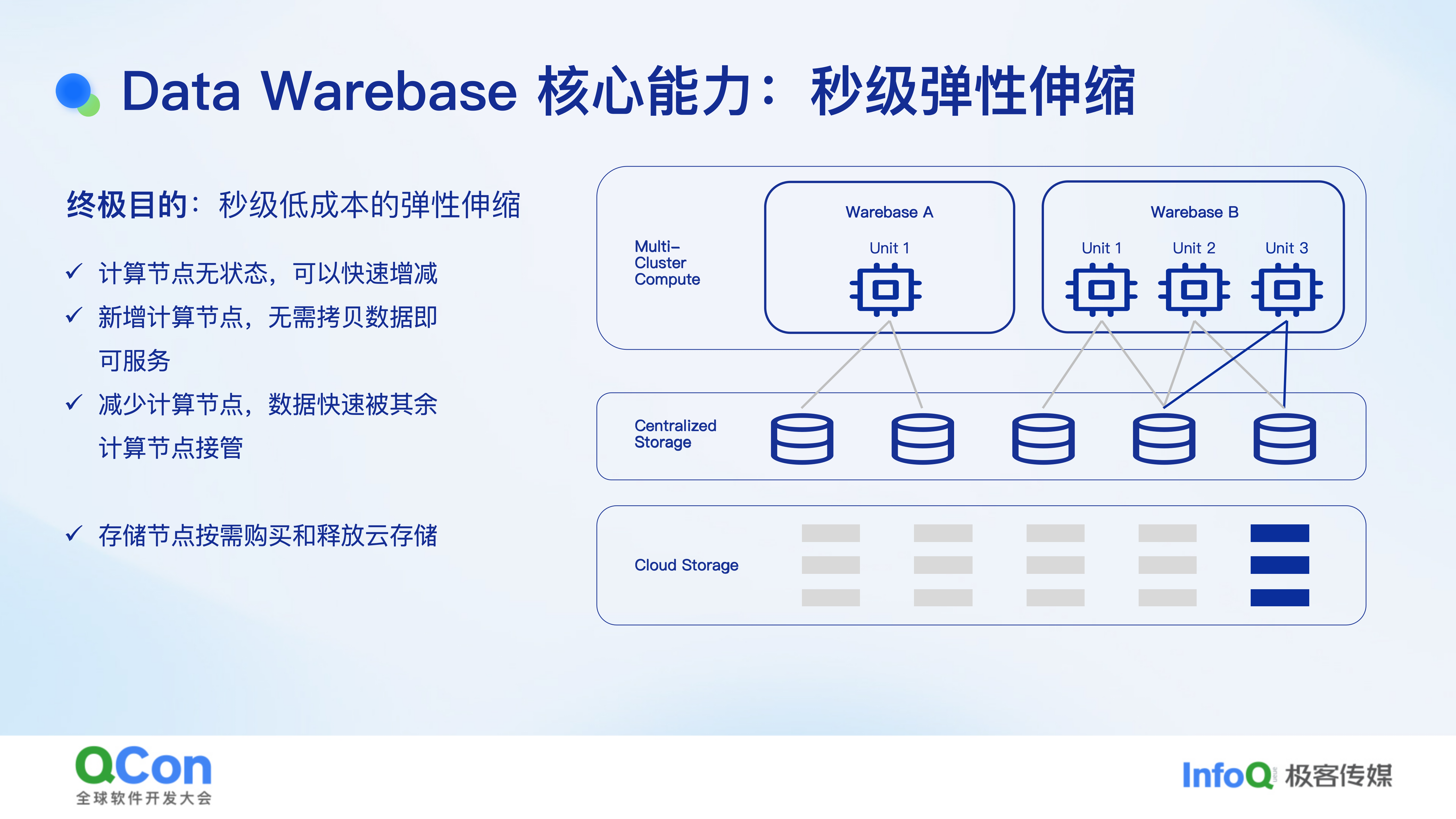 Data Warebase 核心能力：秒级弹性伸缩

终极目的：秒级低成本的弹性伸缩

✓ 计算节点无状态，可以快速增减

✓ 新增计算节点，无需拷贝数据即可服务

✓ 减少计算节点，数据快速被其余计算节点接管

✓ 存储节点按需购买和释放云存储

Multi-Cluster Compute

Warebase A

Unit 1

Warebase B

Unit 1

Unit 2

Unit 3

Centralized Storage

Cloud Storage

QCon
全球软件开发大会

InfoQ 极客传媒